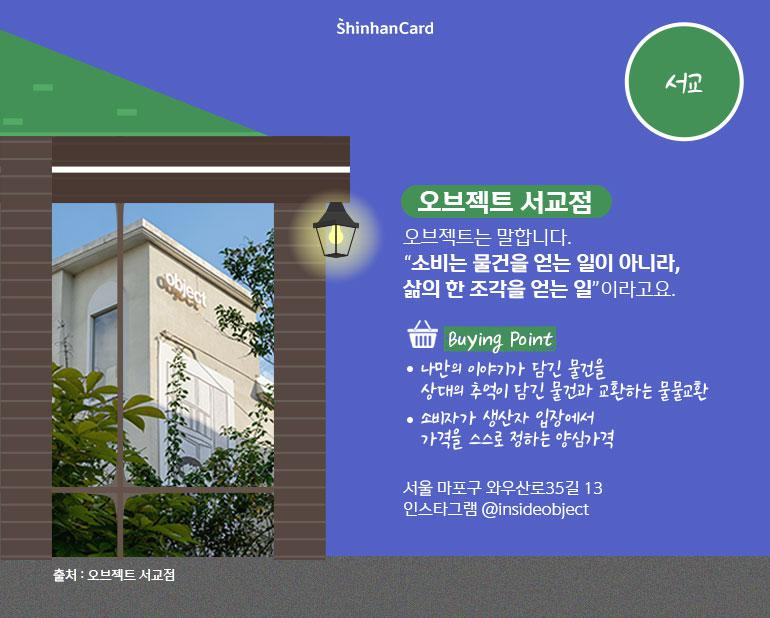 ShinhanCard

서교

object

오브젝트 서교점

오브젝트는 말합니다.
"소비는 물건을 얻는 일이 아니라, 삶의 한 조각을 얻는 일"이라고요.

Buying Point

• 나만의 이야기가 담긴 물건을 상대의 추억이 담긴 물건과 교환하는 물물교환
• 소비자가 생산자 입장에서 가격을 스스로 정하는 양심가격

서울 마포구 와우산로35길 13
인스타그램 @insideobject

출처 : 오브젝트 서교점